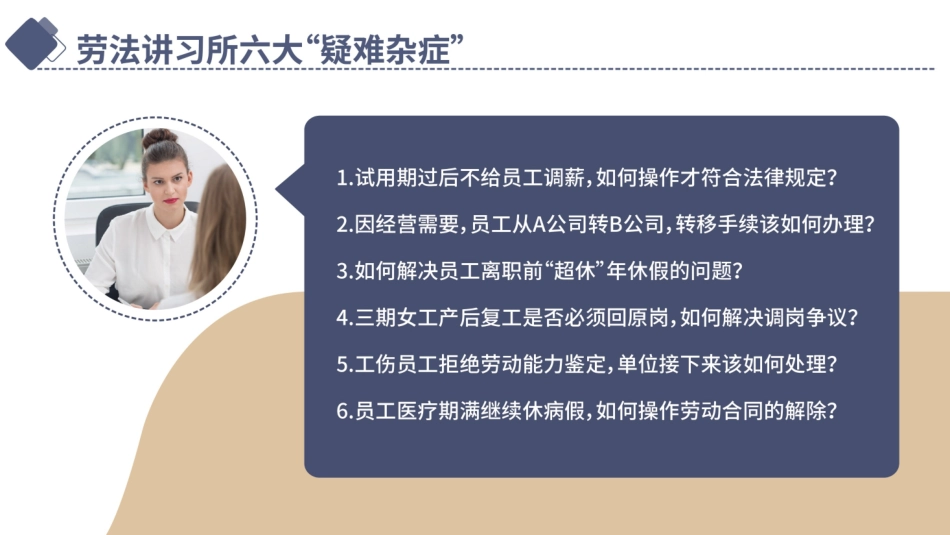 劳法讲习所六大“疑难杂症”

1.试用期过后不给员工调薪，如何操作才符合法律规定？

2.因经营需要，员工从A公司转B公司，转移手续该如何办理？

3.如何解决员工离职前“超休”年休假的问题？

4.三期女工产后复工是否必须回原岗，如何解决调岗争议？

5.工伤员工拒绝劳动能力鉴定，单位接下来该如何处理？

6.员工医疗期满继续休病假，如何操作劳动合同的解除？